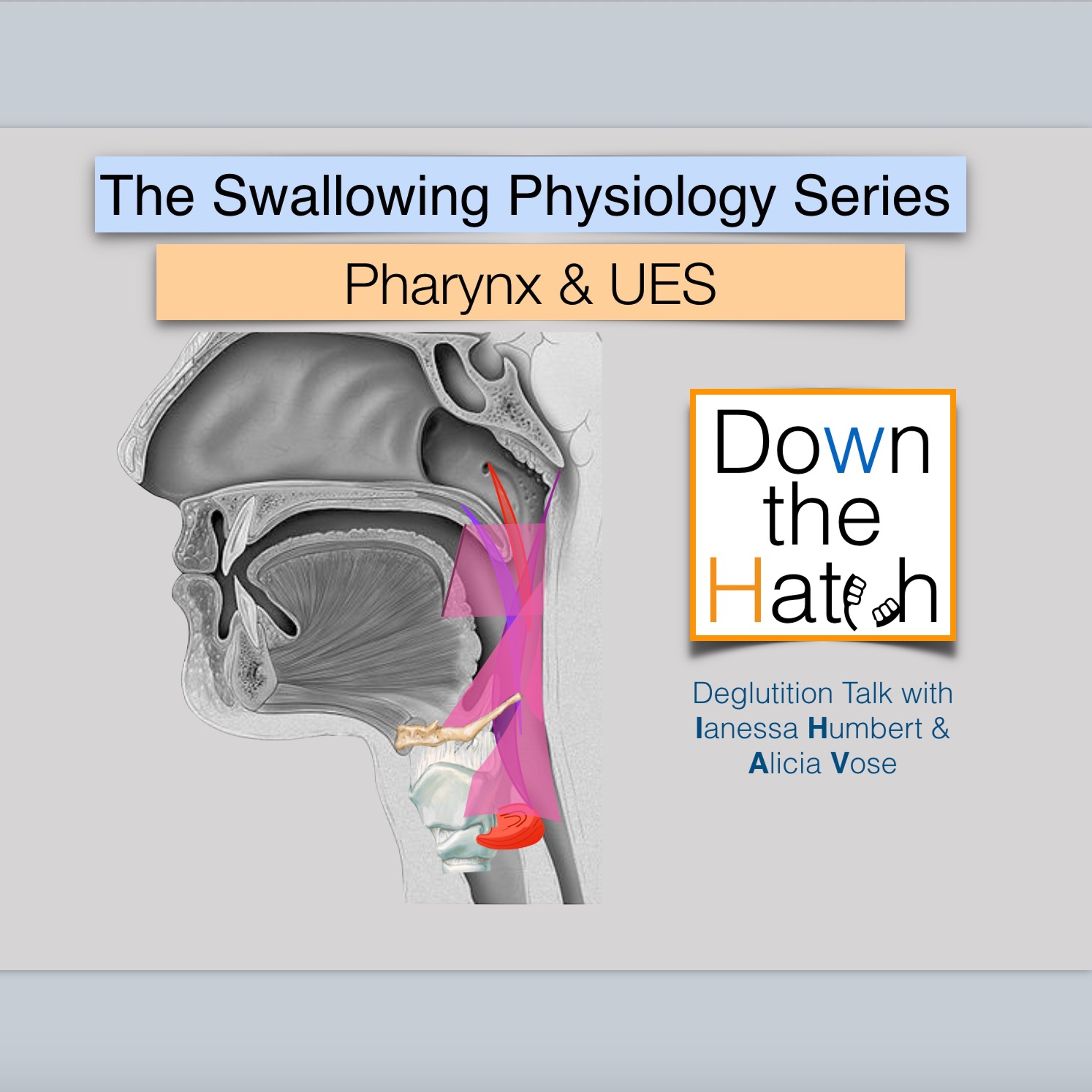 The Swallowing Physiology Series

Pharynx & UES

Down the Hatch

Deglutition Talk with Ianessa Humbert & Alicia Vose